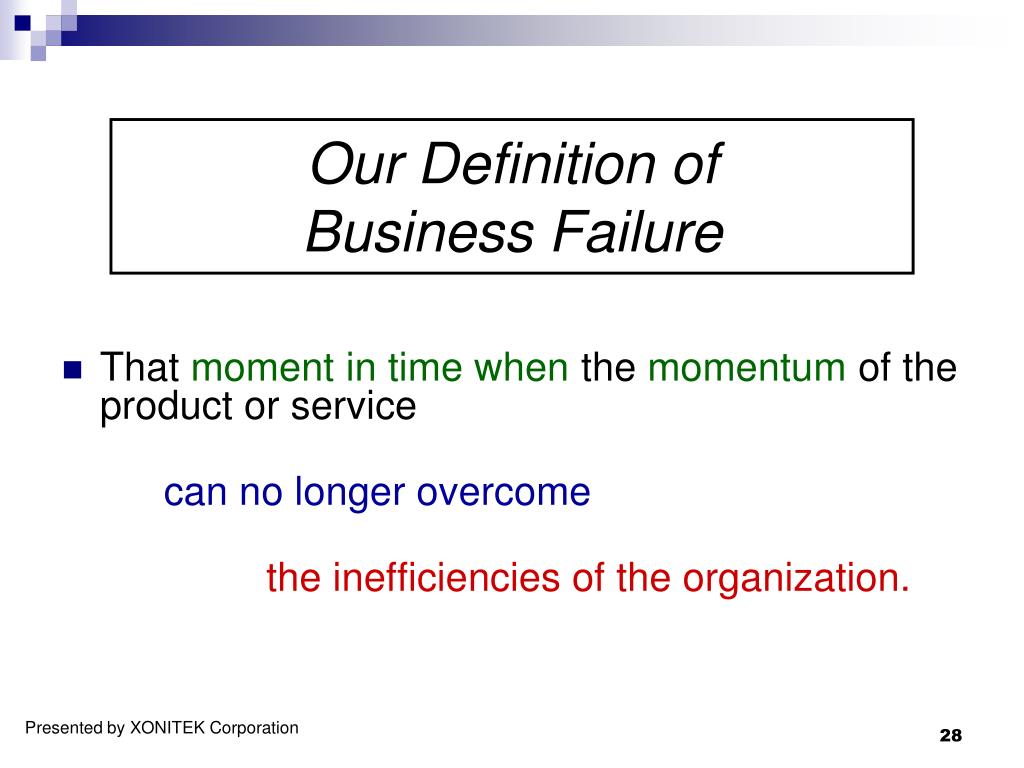 Our Definition of
Business Failure

That moment in time when the momentum of the product or service

can no longer overcome

the inefficiencies of the organization.

Presented by XONITEK Corporation

28